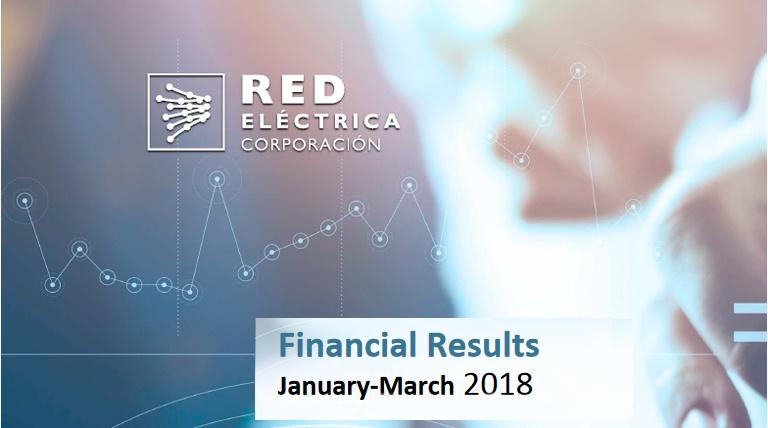 RED ELÉCTRICA CORPORACIÓN

Financial Results
January-March 2018